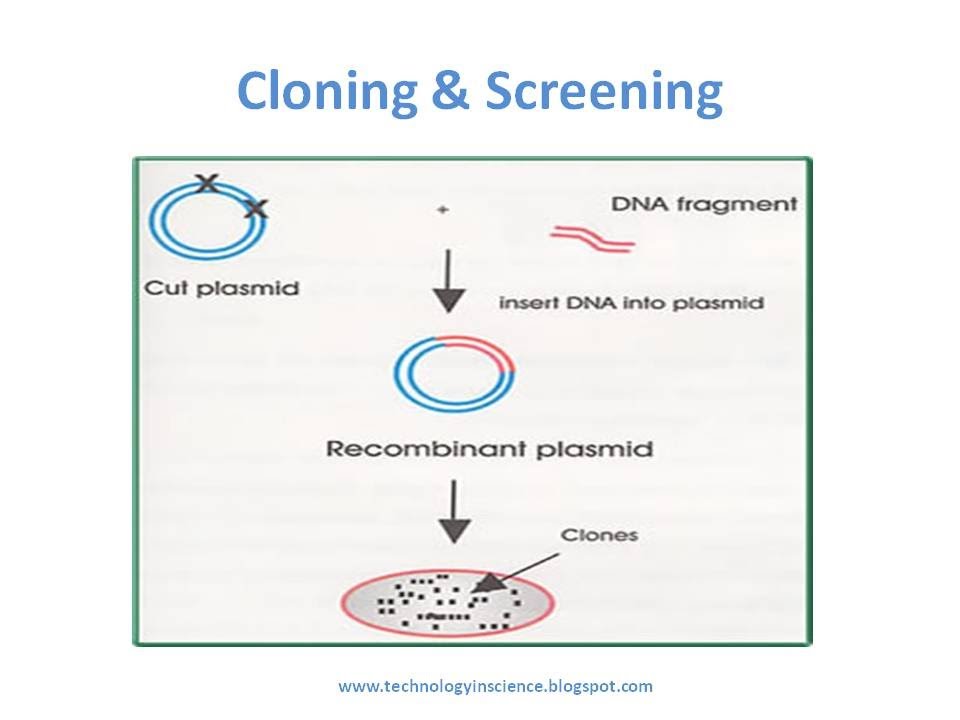 Cloning & Screening

X
X
Cut plasmid

+

DNA fragment

insert DNA into plasmid

Recombinant plasmid

Clones

www.technologyinscience.blogspot.com